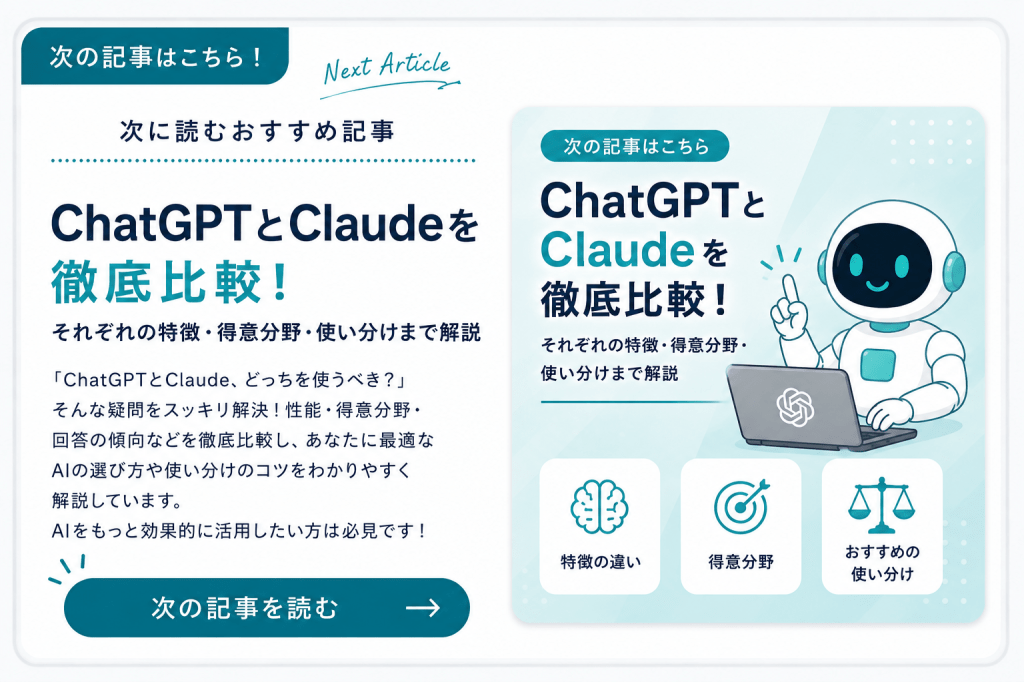 次の記事はこちら！

Next Article

次に読むおすすめ記事

ChatGPTとClaudeを徹底比較！

それぞれの特徴・得意分野・使い分けまで解説

「ChatGPTとClaude、どっちを使うべき？」そんな疑問をスッキリ解決！性能・得意分野・回答の傾向などを徹底比較し、あなたに最適なAIの選び方や使い分けのコツをわかりやすく解説しています。
AIをもっと効果的に活用したい方は必見です！

次の記事を読む →

次の記事はこちら

ChatGPTとClaudeを徹底比較！

それぞれの特徴・得意分野・使い分けまで解説

特徴の違い

得意分野

おすすめの使い分け